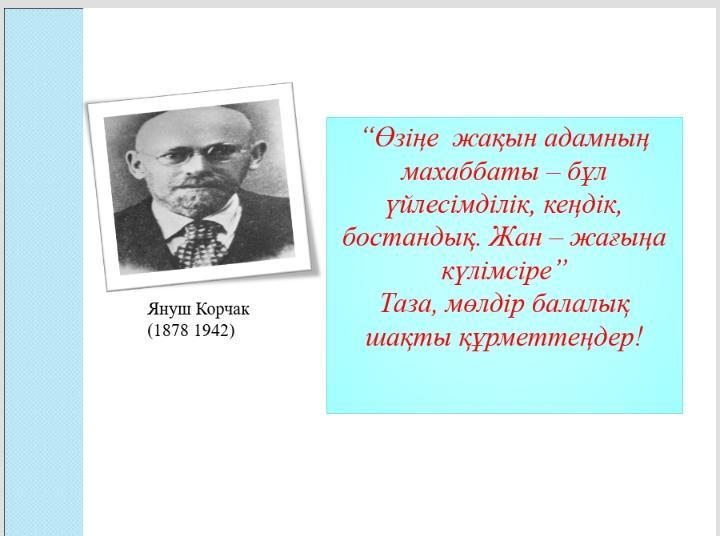 Януш Корчак
(1878 1942)

“Өзіңе жақын адамның махаббаты – бұл үйлесімділік, кеңдік, бостандық. Жан – жағыңа күлімсіре”
Таза, мөлдір балалық шақты құрметтеңдер!